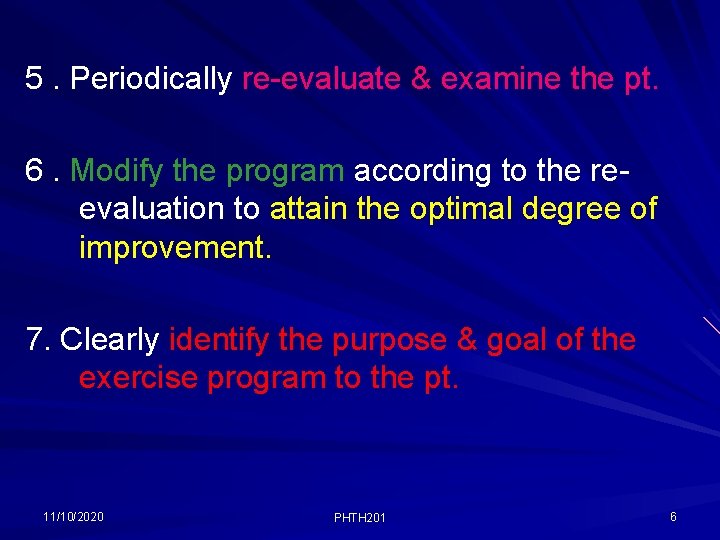 5 . Periodically re-evaluate & examine the pt.

6 . Modify the program according to the re-evaluation to attain the optimal degree of improvement.

7. Clearly identify the purpose & goal of the exercise program to the pt.

11/10/2020

PHTH201

6